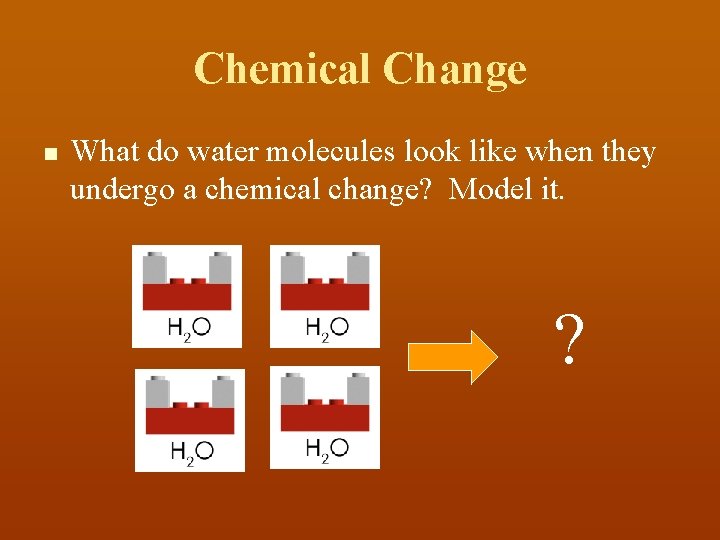 Chemical Change

What do water molecules look like when they undergo a chemical change?  Model it.

$H_2O$

$H_2O$

$H_2O$

$H_2O$

?